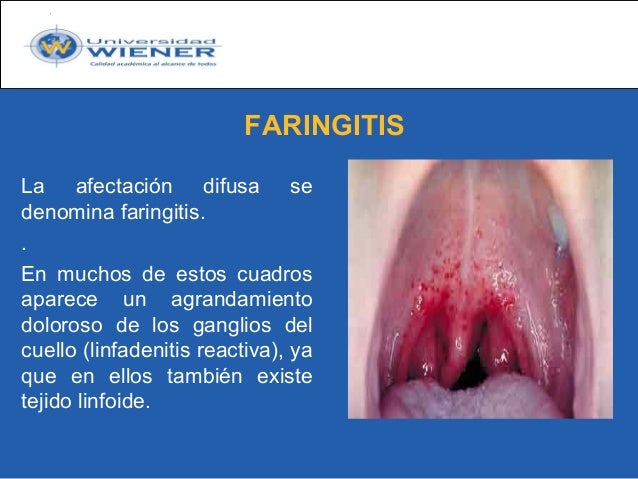 Universidad WIENER
Calidad académica al alcance de todos

FARINGITIS

La afectación difusa se denomina faringitis.

.

En muchos de estos cuadros aparece un agrandamiento doloroso de los ganglios del cuello (linfadenitis reactiva), ya que en ellos también existe tejido linfoide.